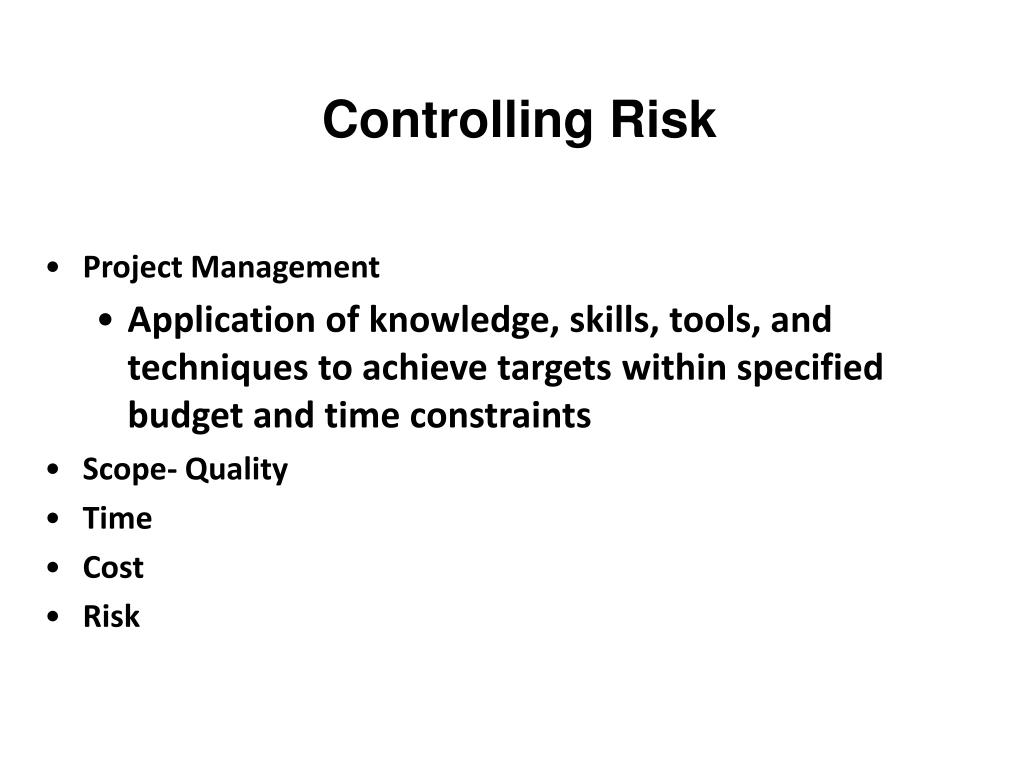 Controlling Risk

• Project Management
  • Application of knowledge, skills, tools, and techniques to achieve targets within specified budget and time constraints
• Scope- Quality
• Time
• Cost
• Risk